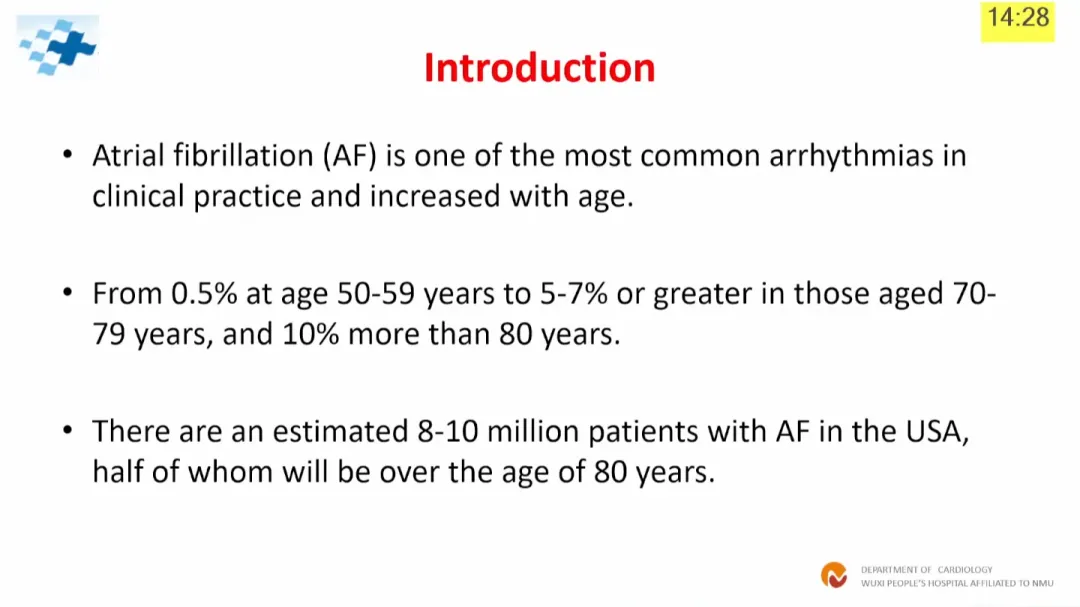 14:28

Introduction

• Atrial fibrillation (AF) is one of the most common arrhythmias in clinical practice and increased with age.

• From 0.5% at age 50-59 years to 5-7% or greater in those aged 70-79 years, and 10% more than 80 years.

• There are an estimated 8-10 million patients with AF in the USA, half of whom will be over the age of 80 years.

DEPARTMENT OF CARDIOLOGY
WUXI PEOPLE'S HOSPITAL AFFILIATED TO NMU